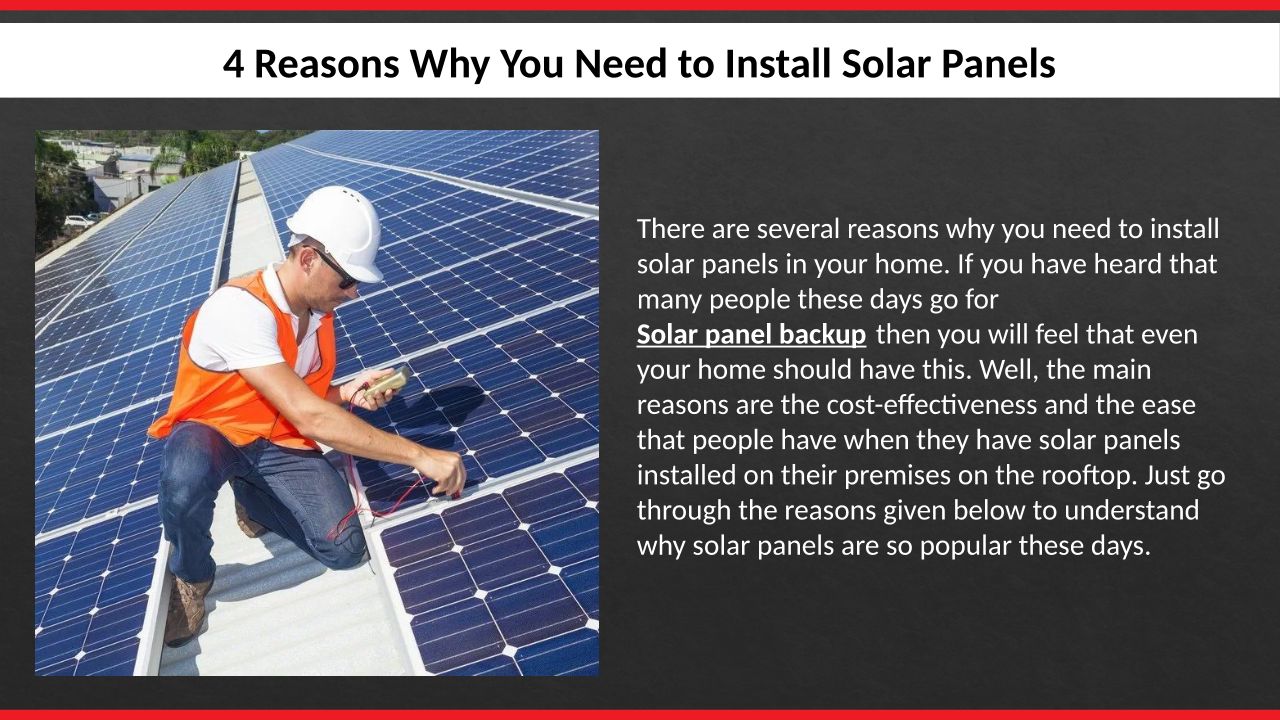 4 Reasons Why You Need to Install Solar Panels

There are several reasons why you need to install solar panels in your home. If you have heard that many people these days go for Solar panel backup then you will feel that even your home should have this. Well, the main reasons are the cost-effectiveness and the ease that people have when they have solar panels installed on their premises on the rooftop. Just go through the reasons given below to understand why solar panels are so popular these days.